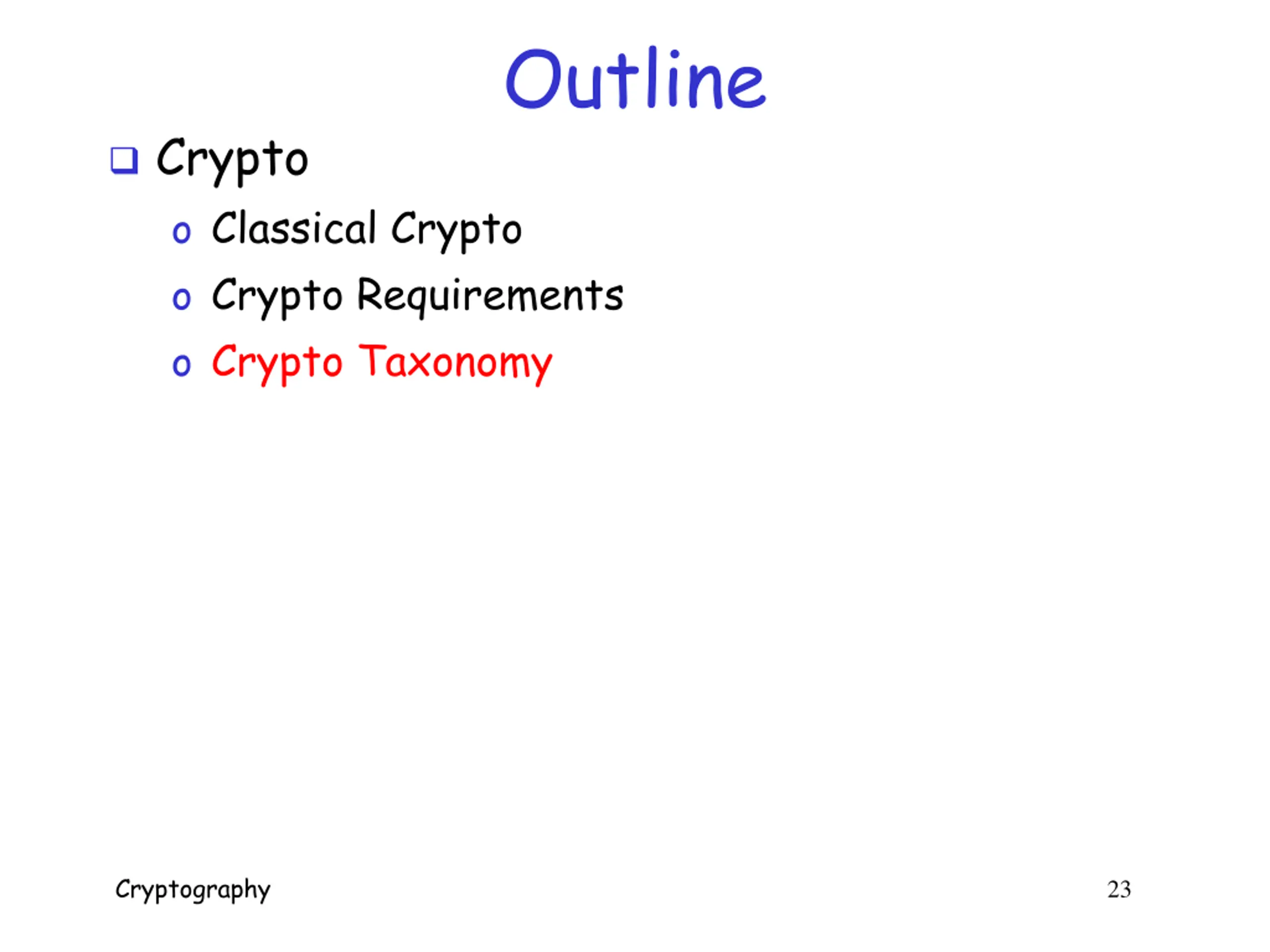 Outline

❑ Crypto

o Classical Crypto

o Crypto Requirements

o Crypto Taxonomy

Cryptography

23